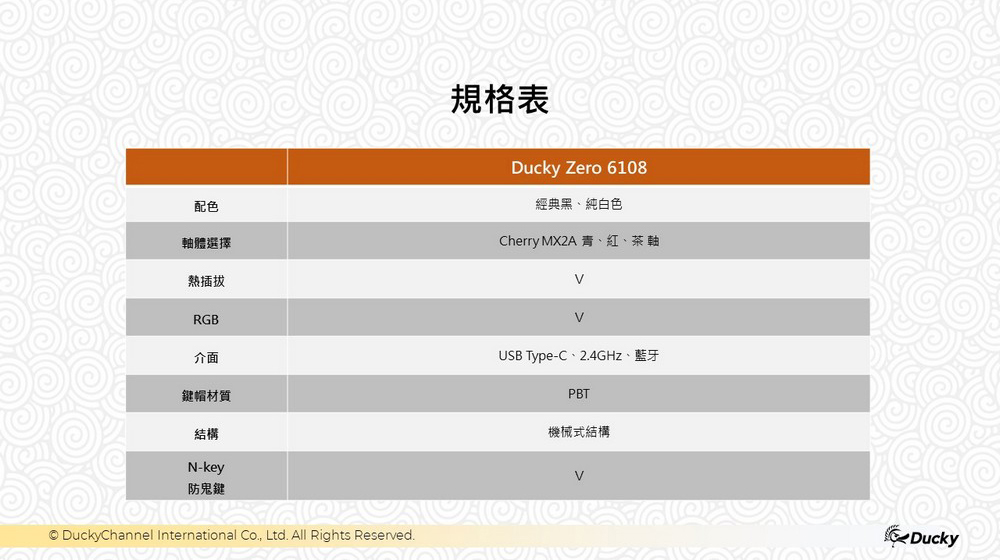 規格表

| | Ducky Zero 6108 |
|---|---|
| 配色 | 經典黑、純白色 |
| 軸體選擇 | Cherry MX2A 青、紅、茶 軸 |
| 熱插拔 | V |
| RGB | V |
| 介面 | USB Type-C、2.4GHz、藍牙 |
| 鍵帽材質 | PBT |
| 結構 | 機械式結構 |
| N-key 防鬼鍵 | V |

© DuckyChannel International Co., Ltd. All Rights Reserved.

Ducky